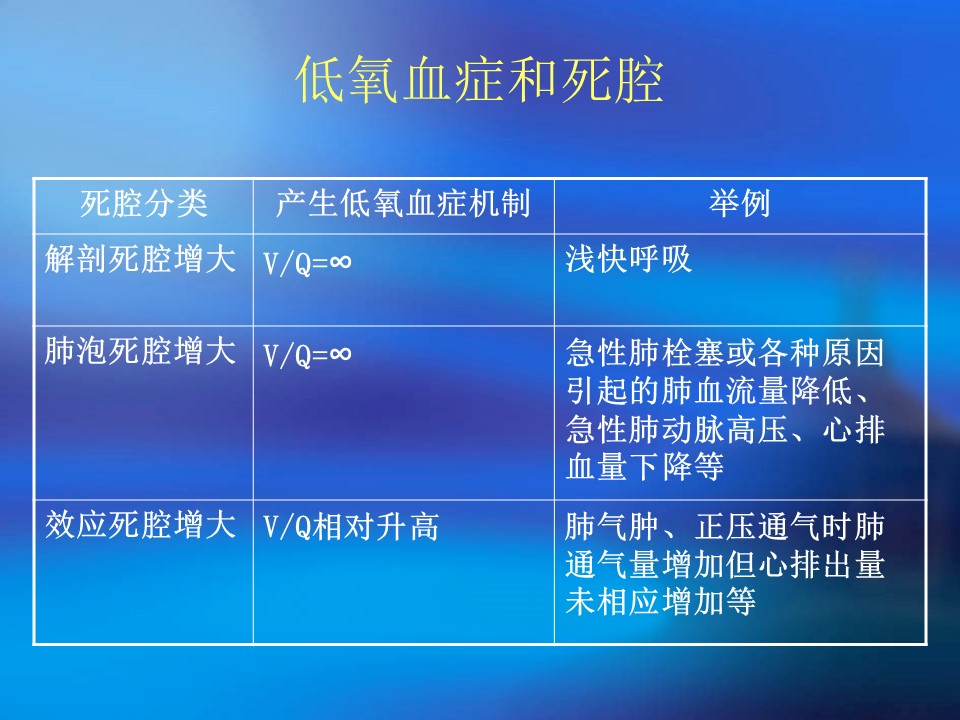 低氧血症和死腔

| 死腔分类 | 产生低氧血症机制 | 举例 |
|---|---|---|
| 解剖死腔增大 | $V/Q=\infty$ | 浅快呼吸 |
| 肺泡死腔增大 | $V/Q=\infty$ | 急性肺栓塞或各种原因引起的肺血流量降低、急性肺动脉高压、心排血量下降等 |
| 效应死腔增大 | V/Q相对升高 | 肺气肿、正压通气时肺通气量增加但心排出量未相应增加等 |